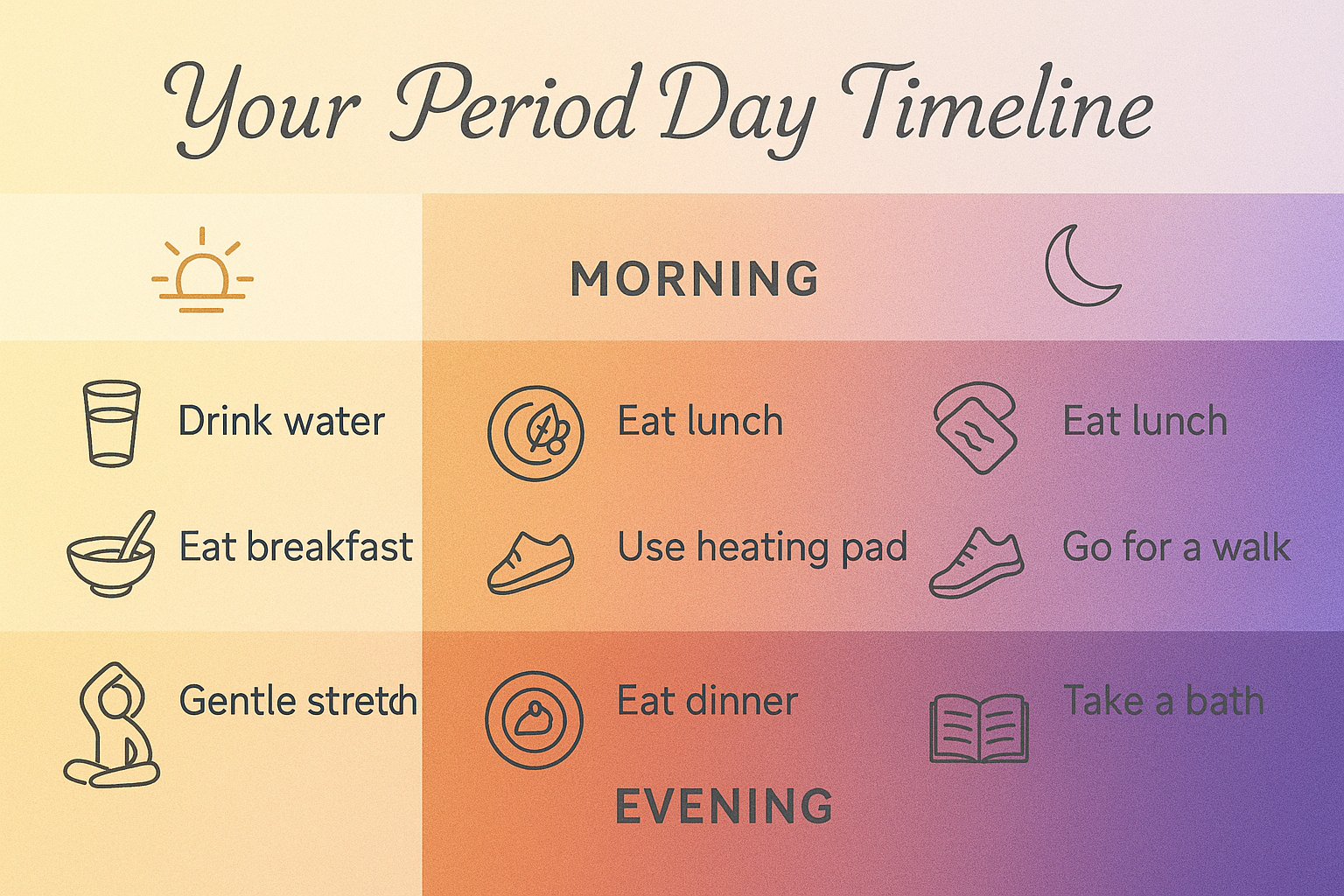 Your Period Day Timeline

MORNING

Drink water

Eat breakfast

Gentle stretch

Eat lunch

Use heating pad

Eat dinner

Eat lunch

Go for a walk

Take a bath

EVENING